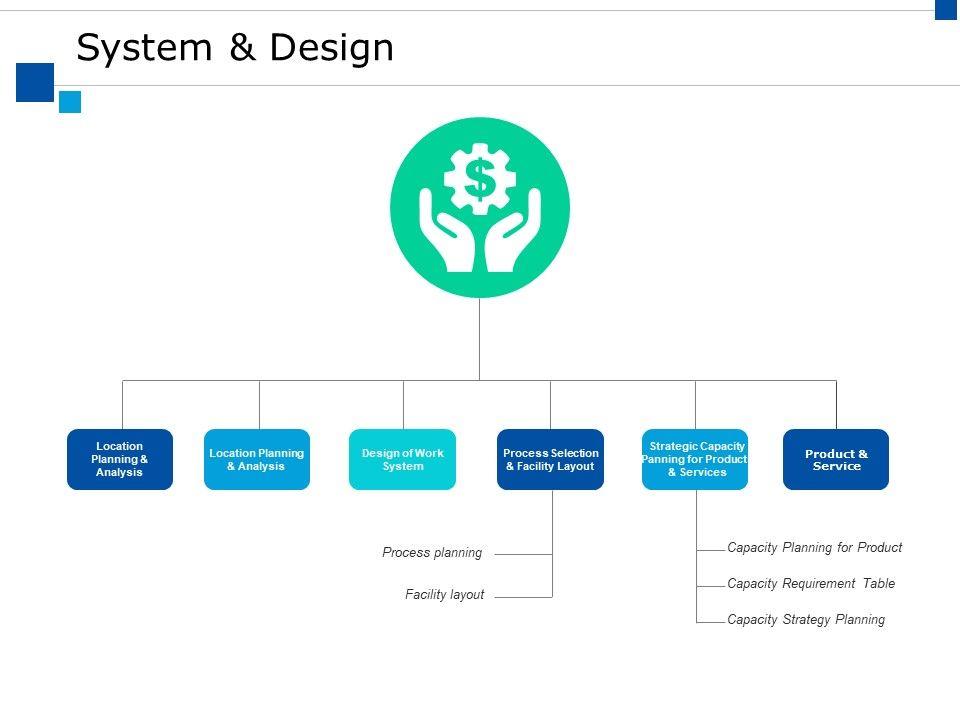 System & Design

$

Location Planning & Analysis

Location Planning & Analysis

Design of Work System

Process Selection & Facility Layout

Strategic Capacity Panning for Product & Services

Product & Service

Process planning

Facility layout

Capacity Planning for Product

Capacity Requirement Table

Capacity Strategy Planning